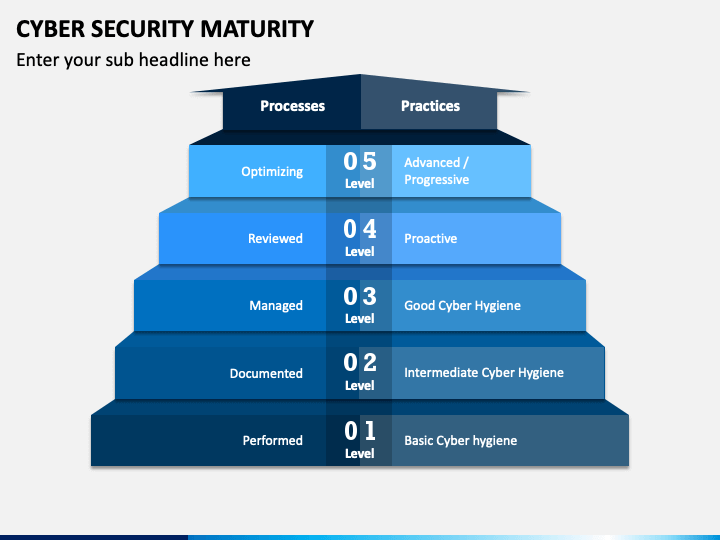 CYBER SECURITY MATURITY

Enter your sub headline here

Processes

Practices

Optimizing

05
Level

Advanced / Progressive

Reviewed

04
Level

Proactive

Managed

03
Level

Good Cyber Hygiene

Documented

02
Level

Intermediate Cyber Hygiene

Performed

01
Level

Basic Cyber hygiene